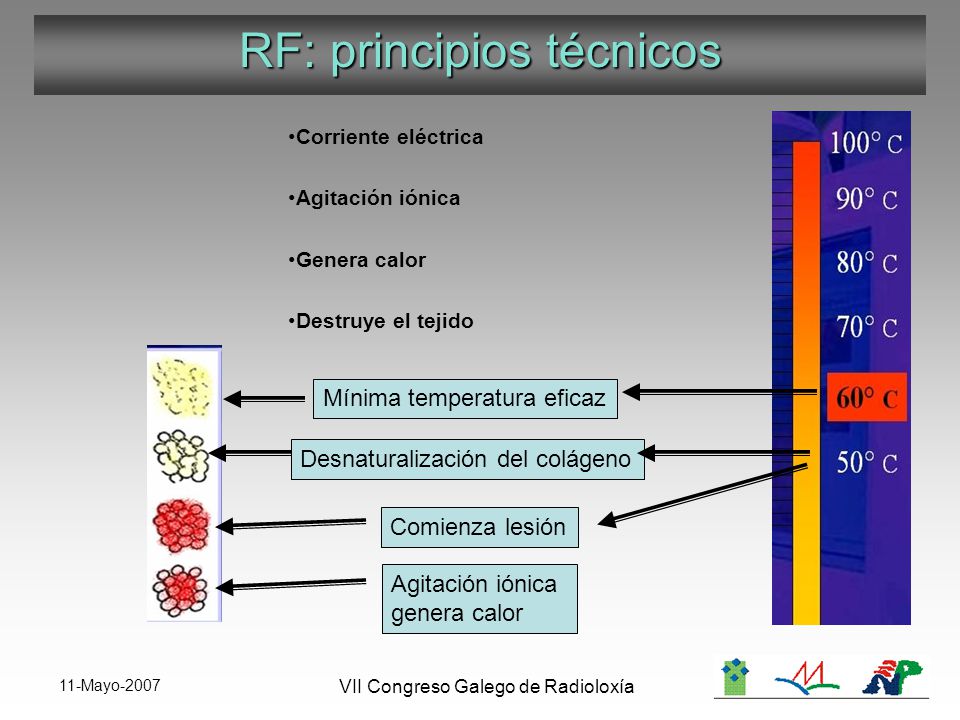 RF: principios técnicos

•Corriente eléctrica

•Agitación iónica

•Genera calor

•Destruye el tejido

100° C
90° C
80° C
70° C
60° C
50° C

Mínima temperatura eficaz

Desnaturalización del colágeno

Comienza lesión

Agitación iónica genera calor

11-Mayo-2007

VII Congreso Galego de Radioloxía